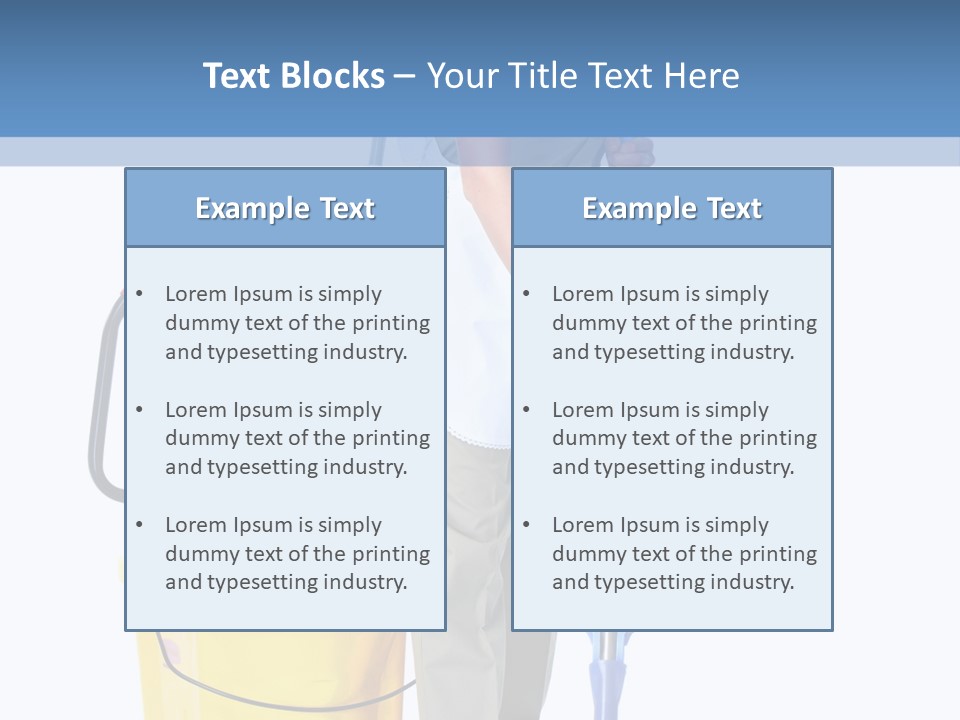 Text Blocks – Your Title Text Here

Example Text

• Lorem Ipsum is simply dummy text of the printing and typesetting industry.

• Lorem Ipsum is simply dummy text of the printing and typesetting industry.

• Lorem Ipsum is simply dummy text of the printing and typesetting industry.

Example Text

• Lorem Ipsum is simply dummy text of the printing and typesetting industry.

• Lorem Ipsum is simply dummy text of the printing and typesetting industry.

• Lorem Ipsum is simply dummy text of the printing and typesetting industry.